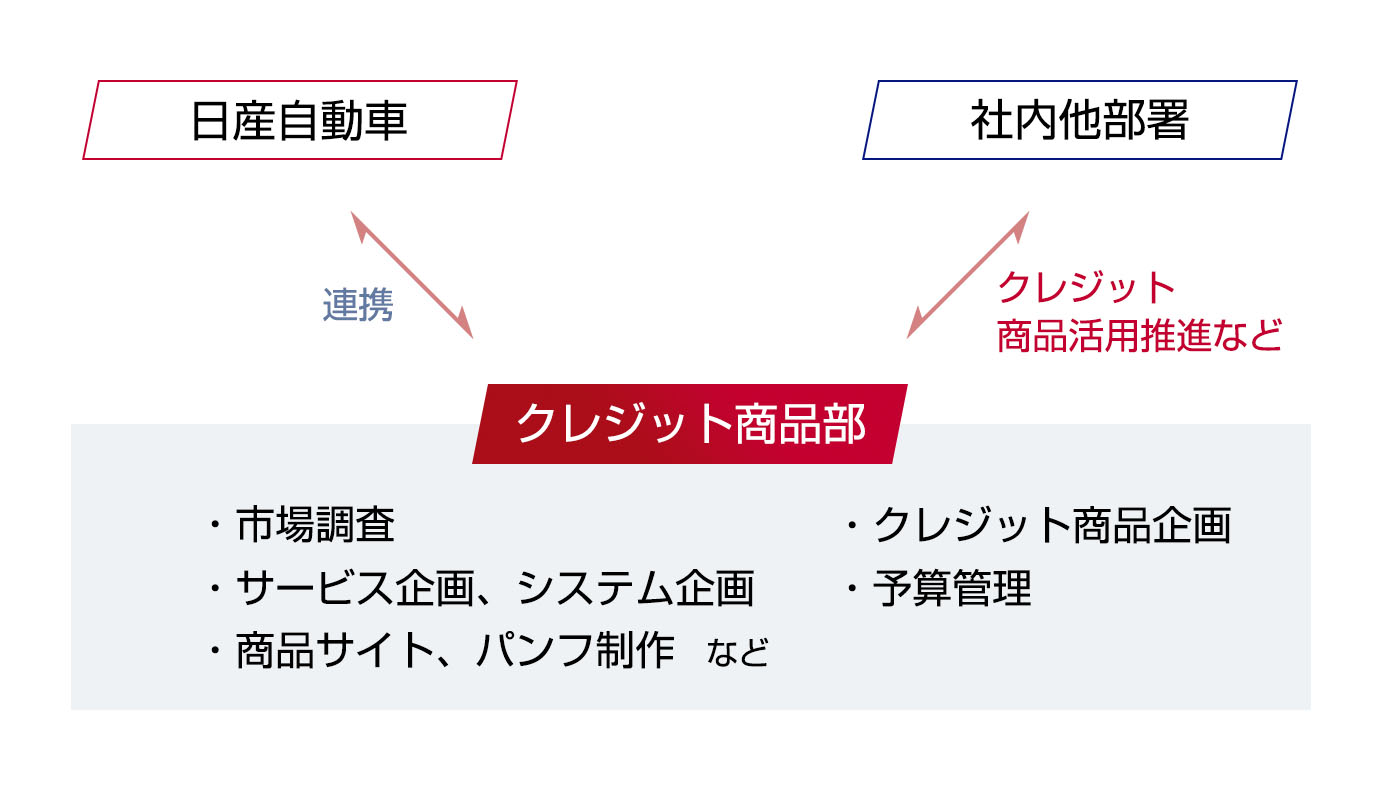 日産自動車

社内他部署

連携

クレジット
商品活用推進など

クレジット商品部

・市場調査
・サービス企画、システム企画
・商品サイト、パンフ制作　など

・クレジット商品企画
・予算管理